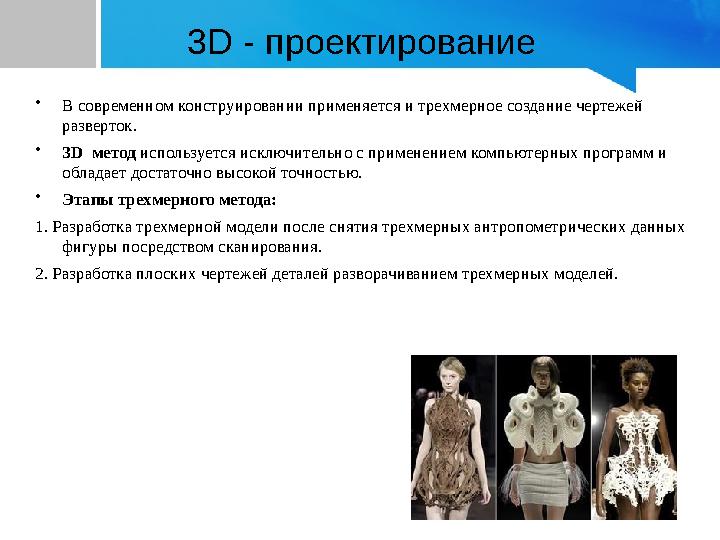 3D - проектирование

• В современном конструировании применяется и трехмерное создание чертежей разверток.

• 3D метод используется исключительно с применением компьютерных программ и обладает достаточно высокой точностью.

• Этапы трехмерного метода:

1. Разработка трехмерной модели после снятия трехмерных антропометрических данных фигуры посредством сканирования.

2. Разработка плоских чертежей деталей разворачиванием трехмерных моделей.